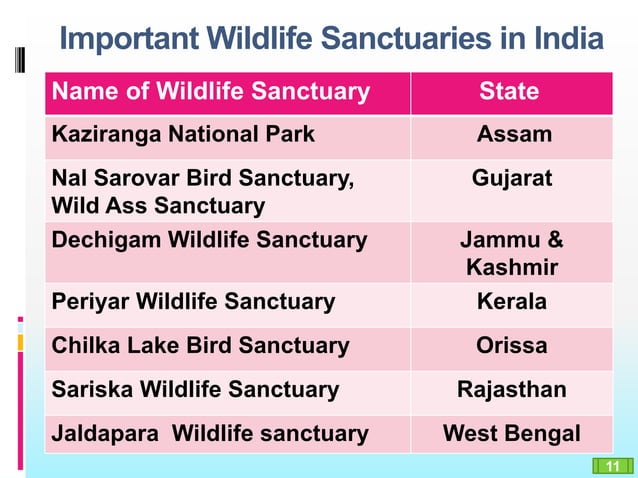 Important Wildlife Sanctuaries in India

| Name of Wildlife Sanctuary | State |
|---|---|
| Kaziranga National Park | Assam |
| Nal Sarovar Bird Sanctuary, Wild Ass Sanctuary | Gujarat |
| Dechigam Wildlife Sanctuary | Jammu & Kashmir |
| Periyar Wildlife Sanctuary | Kerala |
| Chilka Lake Bird Sanctuary | Orissa |
| Sariska Wildlife Sanctuary | Rajasthan |
| Jaldapara Wildlife sanctuary | West Bengal |

11